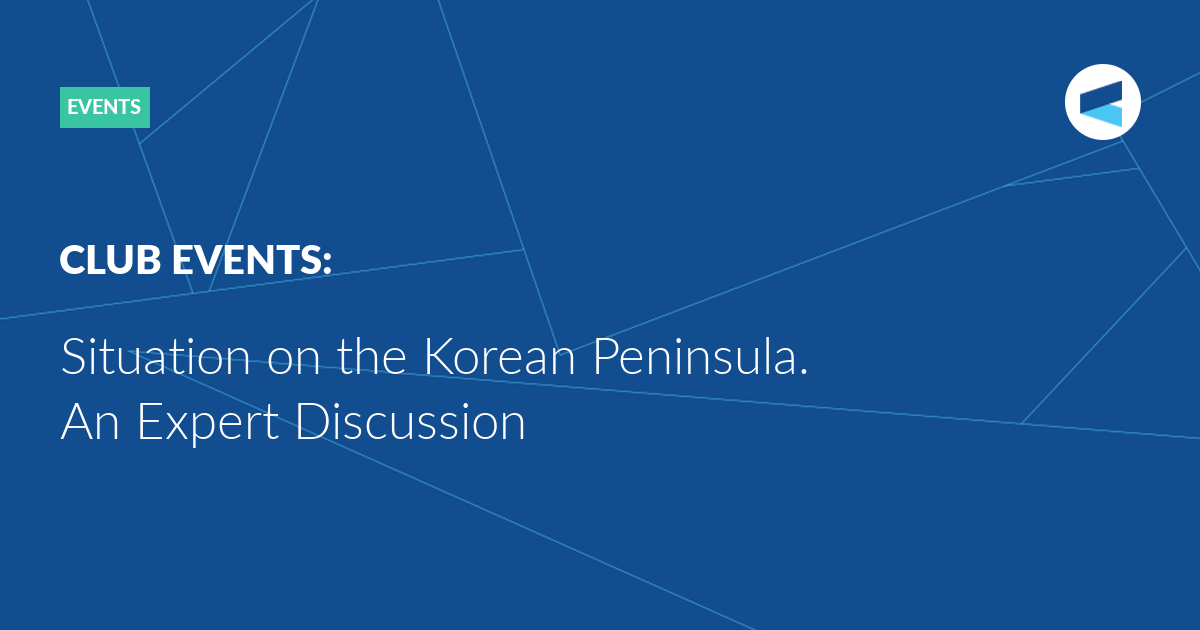 EVENTS

CLUB EVENTS:

Situation on the Korean Peninsula. An Expert Discussion